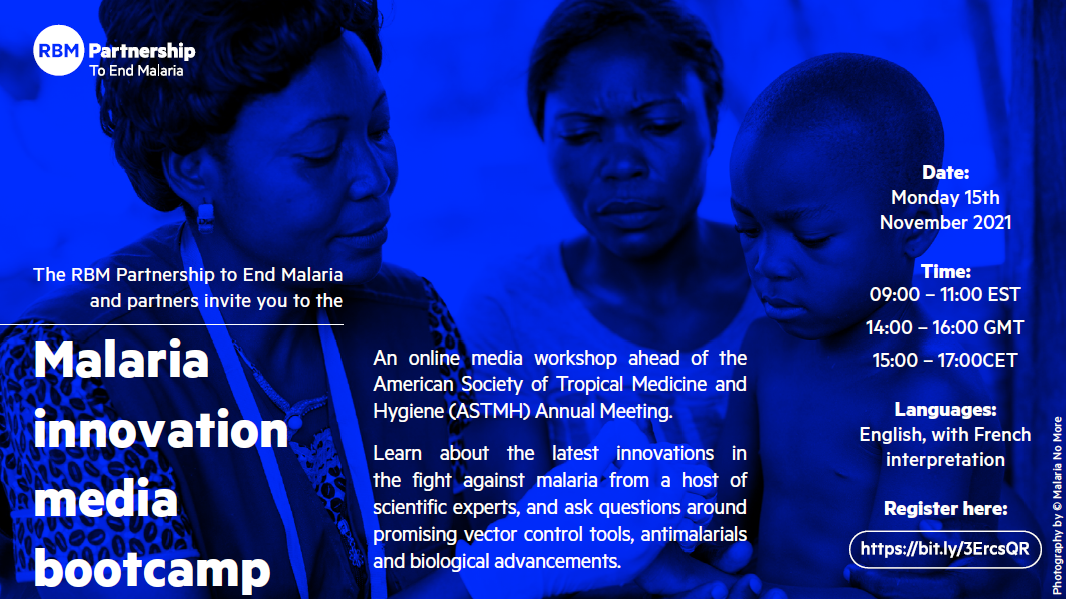 RBM Partnership
To End Malaria

The RBM Partnership to End Malaria and partners invite you to the

Malaria innovation media bootcamp

An online media workshop ahead of the American Society of Tropical Medicine and Hygiene (ASTMH) Annual Meeting.

Learn about the latest innovations in the fight against malaria from a host of scientific experts, and ask questions around promising vector control tools, antimalarials and biological advancements.

Date:
Monday 15th November 2021

Time:
09:00 – 11:00 EST
14:00 – 16:00 GMT
15:00 – 17:00CET

Languages:
English, with French interpretation

Register here:
https://bit.ly/3ErcsQR

Photography by © Malaria No More